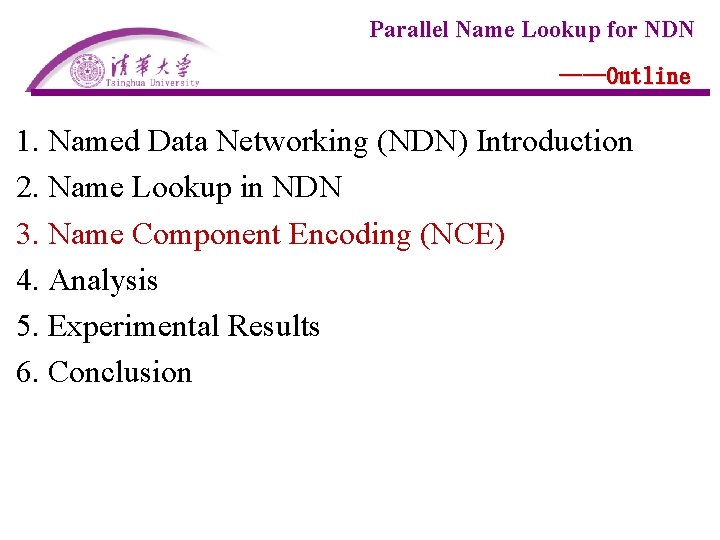 清華大學
Tsinghua University

Parallel Name Lookup for NDN

——Outline

1. Named Data Networking (NDN) Introduction
2. Name Lookup in NDN
3. Name Component Encoding (NCE)
4. Analysis
5. Experimental Results
6. Conclusion